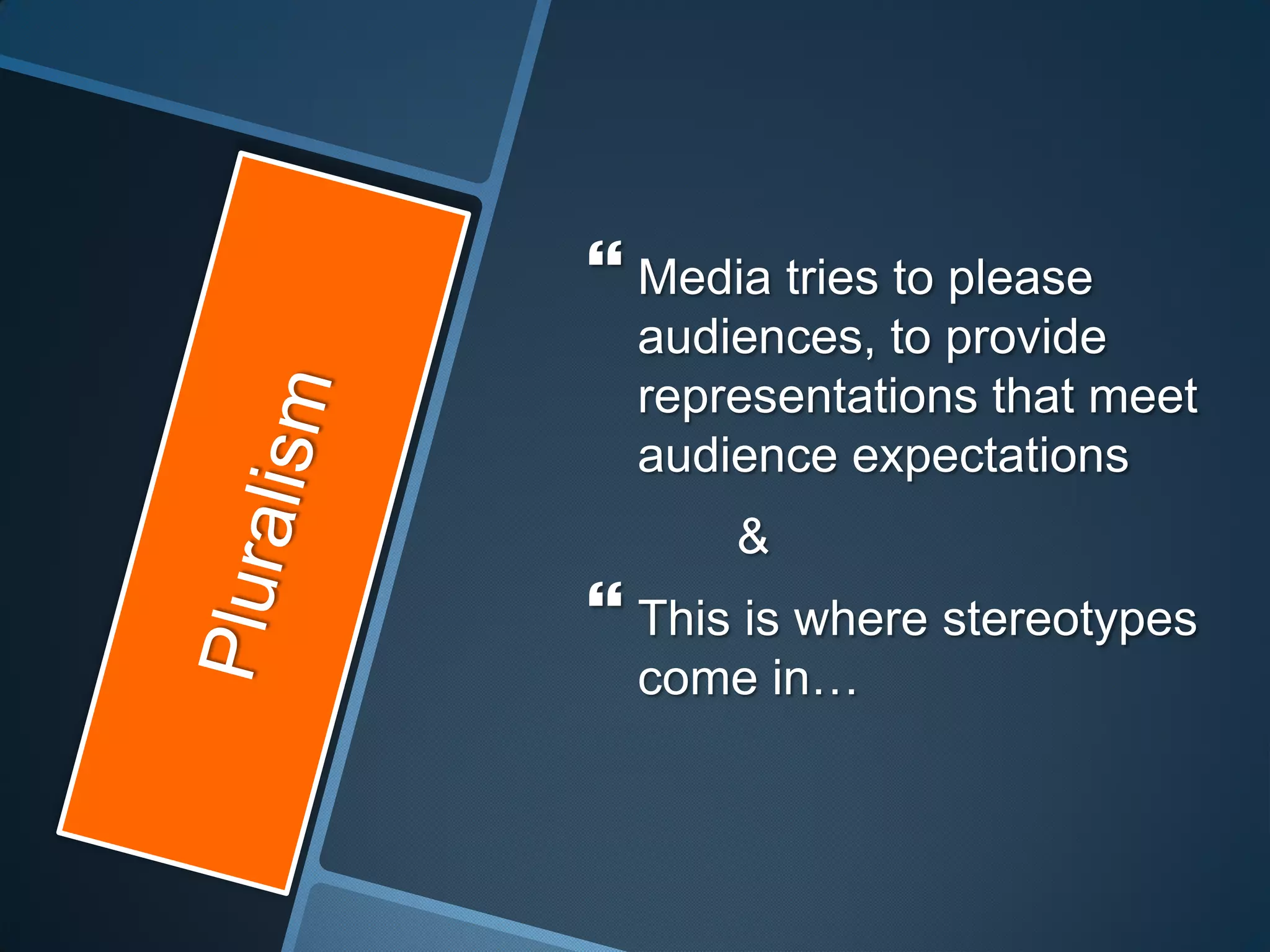 Pluralism

“ Media tries to please audiences, to provide representations that meet audience expectations

&

“ This is where stereotypes come in…